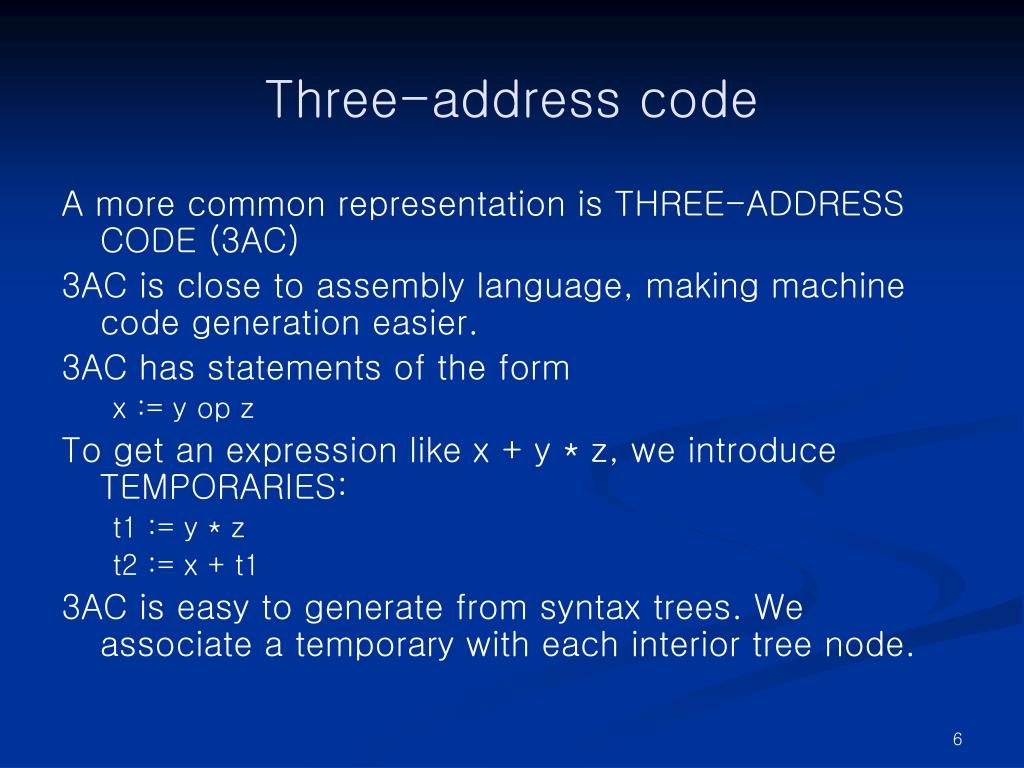 Three-address code

A more common representation is THREE-ADDRESS CODE (3AC)

3AC is close to assembly language, making machine code generation easier.

3AC has statements of the form

x := y op z

To get an expression like x + y * z, we introduce TEMPORARIES:

t1 := y * z

t2 := x + t1

3AC is easy to generate from syntax trees. We associate a temporary with each interior tree node.

6